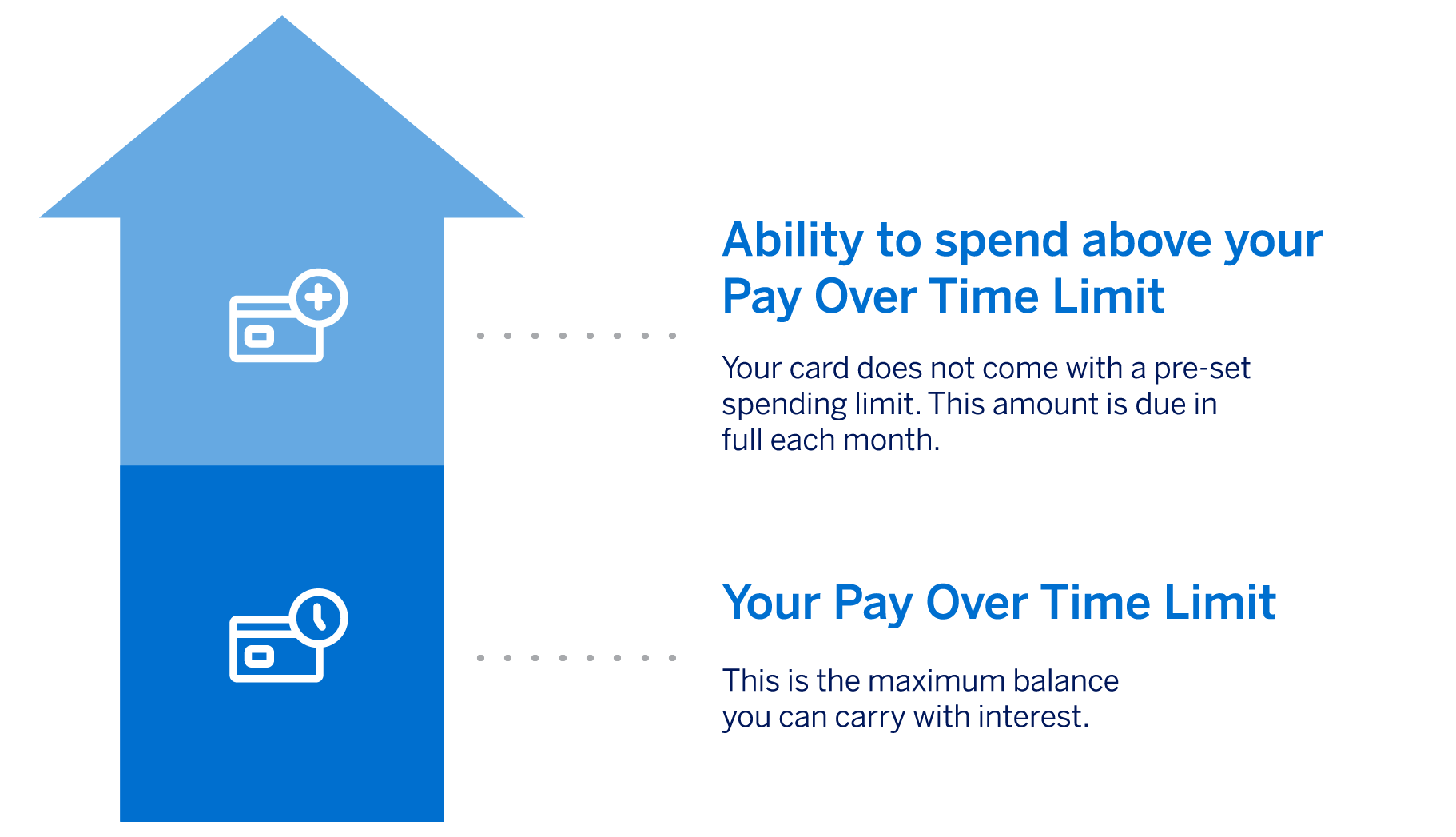 Ability to spend above your Pay Over Time Limit

Your card does not come with a pre-set spending limit. This amount is due in full each month.

Your Pay Over Time Limit

This is the maximum balance you can carry with interest.